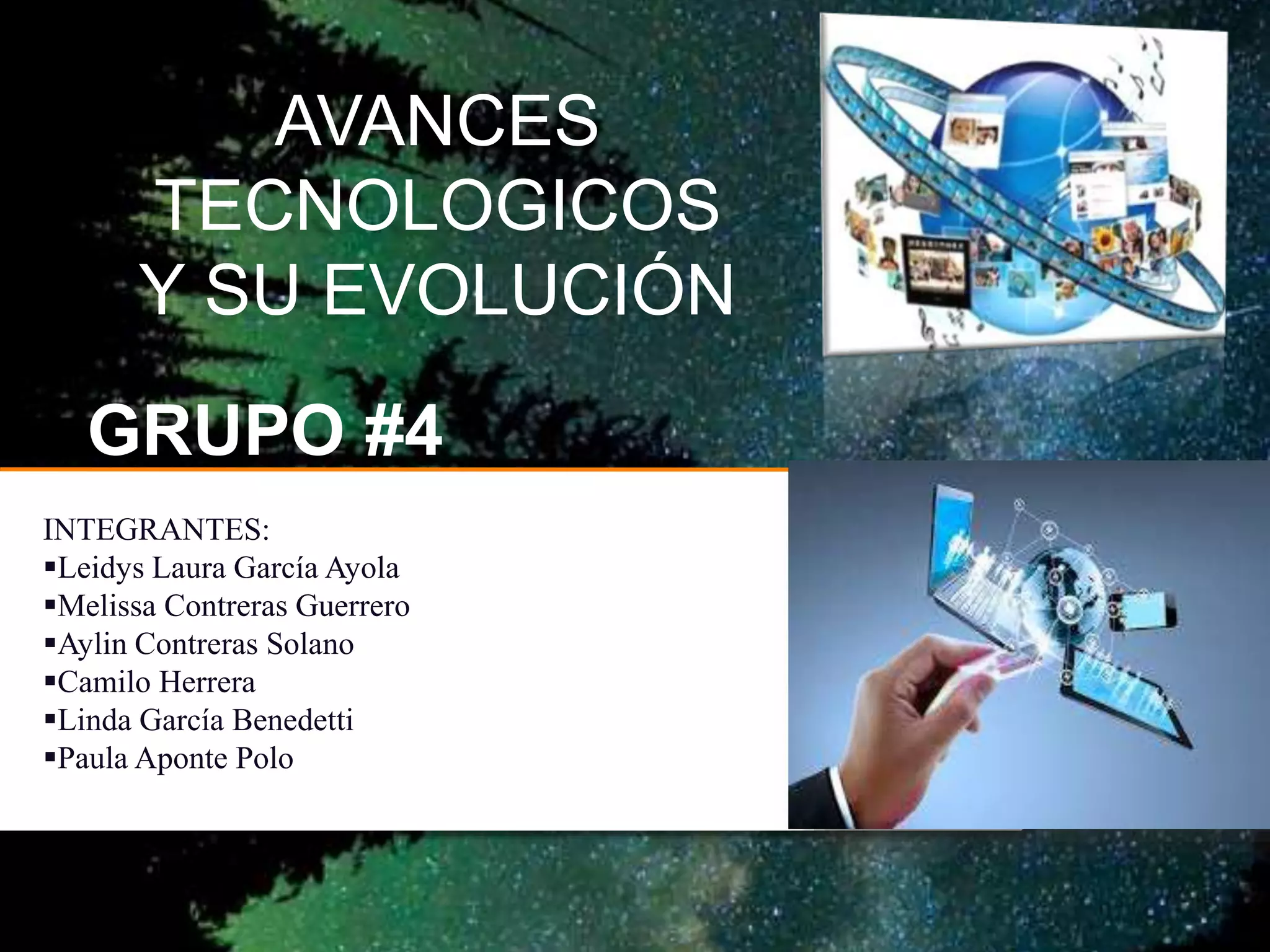 AVANCES TECNOLOGICOS Y SU EVOLUCIÓN

GRUPO #4

INTEGRANTES:
▪Leidys Laura García Ayola
▪Melissa Contreras Guerrero
▪Aylin Contreras Solano
▪Camilo Herrera
▪Linda García Benedetti
▪Paula Aponte Polo